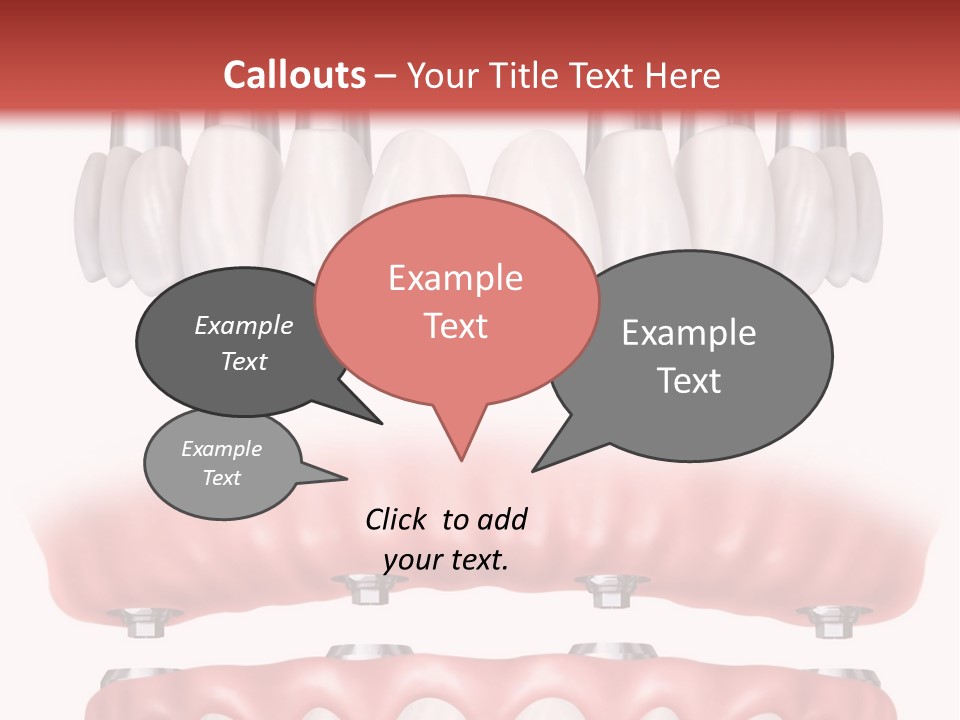 Callouts – Your Title Text Here

Example Text

Example Text

Example Text

Example Text

Click to add your text.